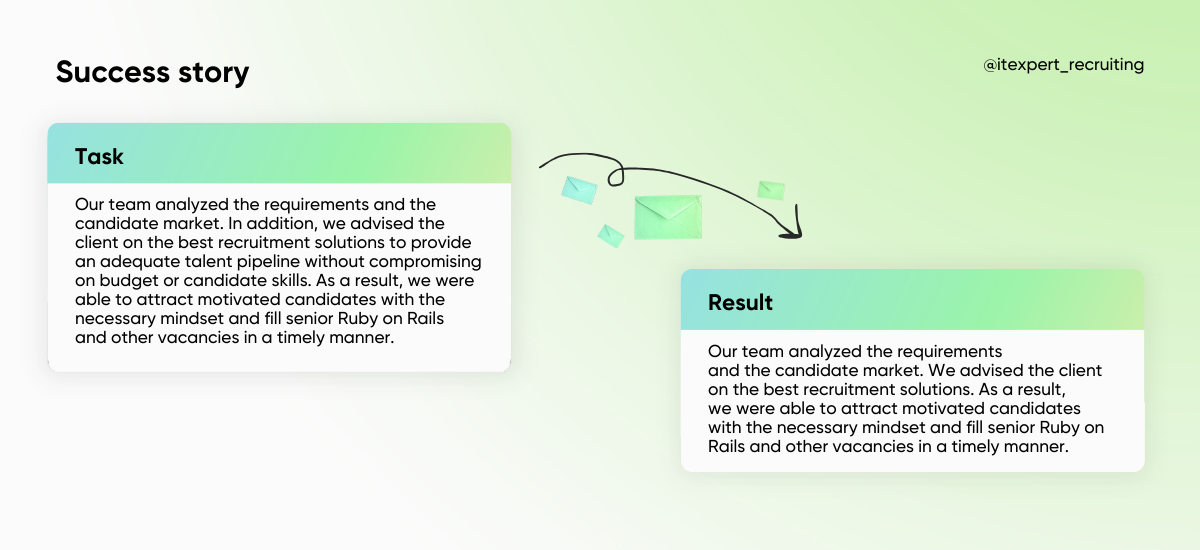 Success story

@itexpert_recruiting

Task

Our team analyzed the requirements and the candidate market. In addition, we advised the client on the best recruitment solutions to provide an adequate talent pipeline without compromising on budget or candidate skills. As a result, we were able to attract motivated candidates with the necessary mindset and fill senior Ruby on Rails and other vacancies in a timely manner.

Result

Our team analyzed the requirements and the candidate market. We advised the client on the best recruitment solutions. As a result, we were able to attract motivated candidates with the necessary mindset and fill senior Ruby on Rails and other vacancies in a timely manner.